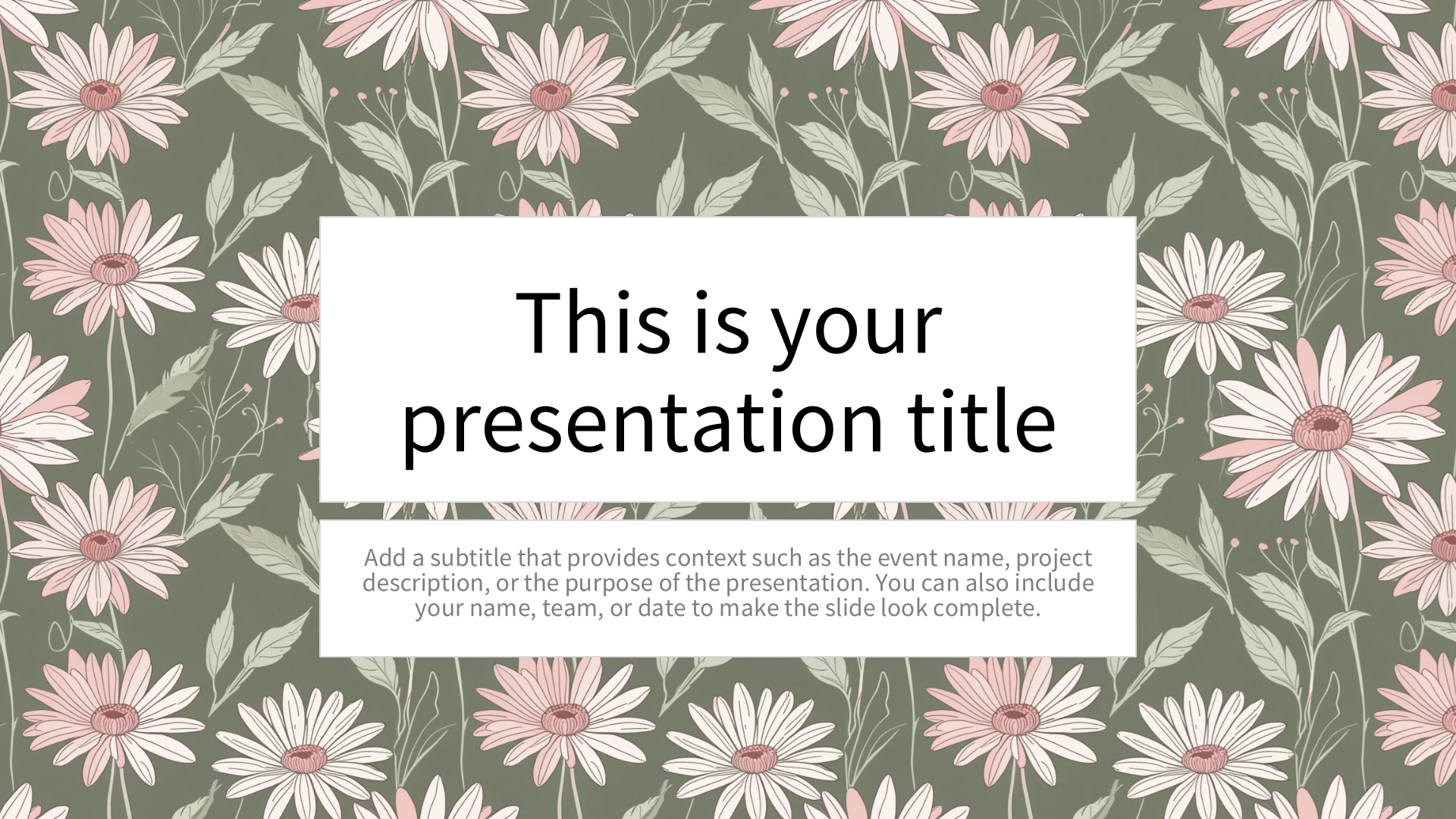 This is your presentation title

Add a subtitle that provides context such as the event name, project description, or the purpose of the presentation. You can also include your name, team, or date to make the slide look complete.